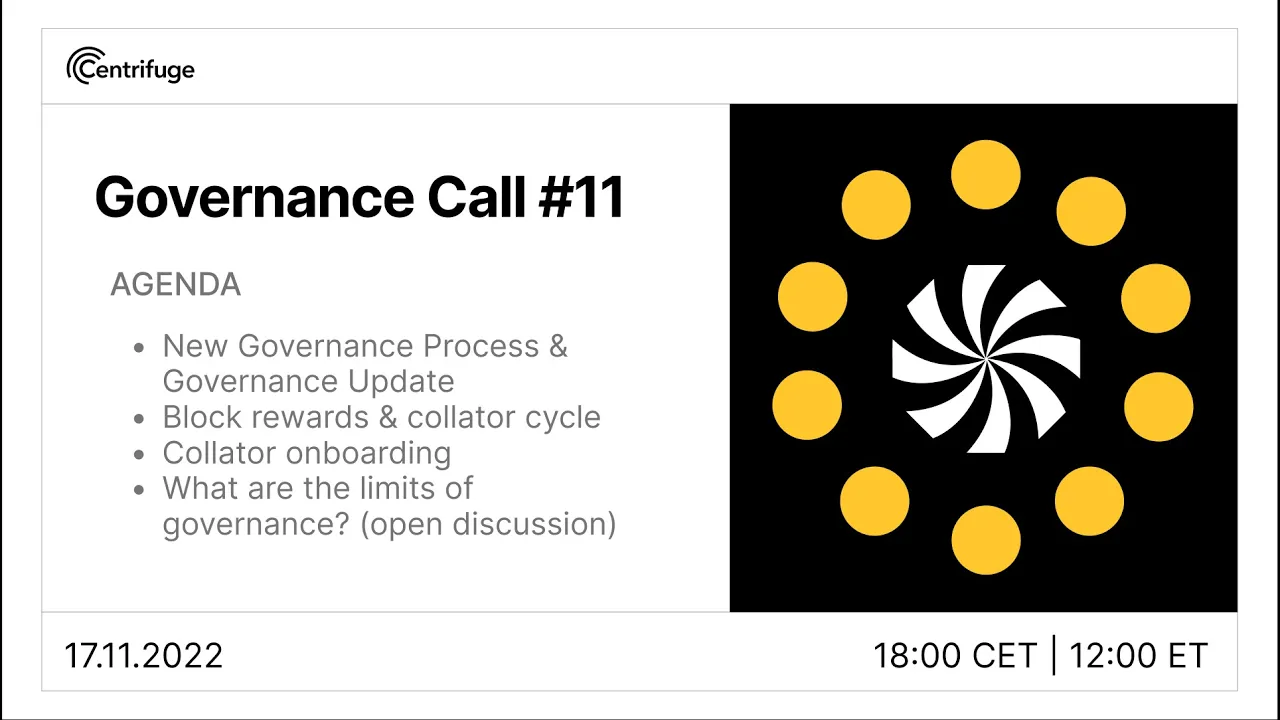 Centrifuge

Governance Call #11

AGENDA

- New Governance Process & Governance Update
- Block rewards & collator cycle
- Collator onboarding
- What are the limits of governance? (open discussion)

17.11.2022

18:00 CET | 12:00 ET